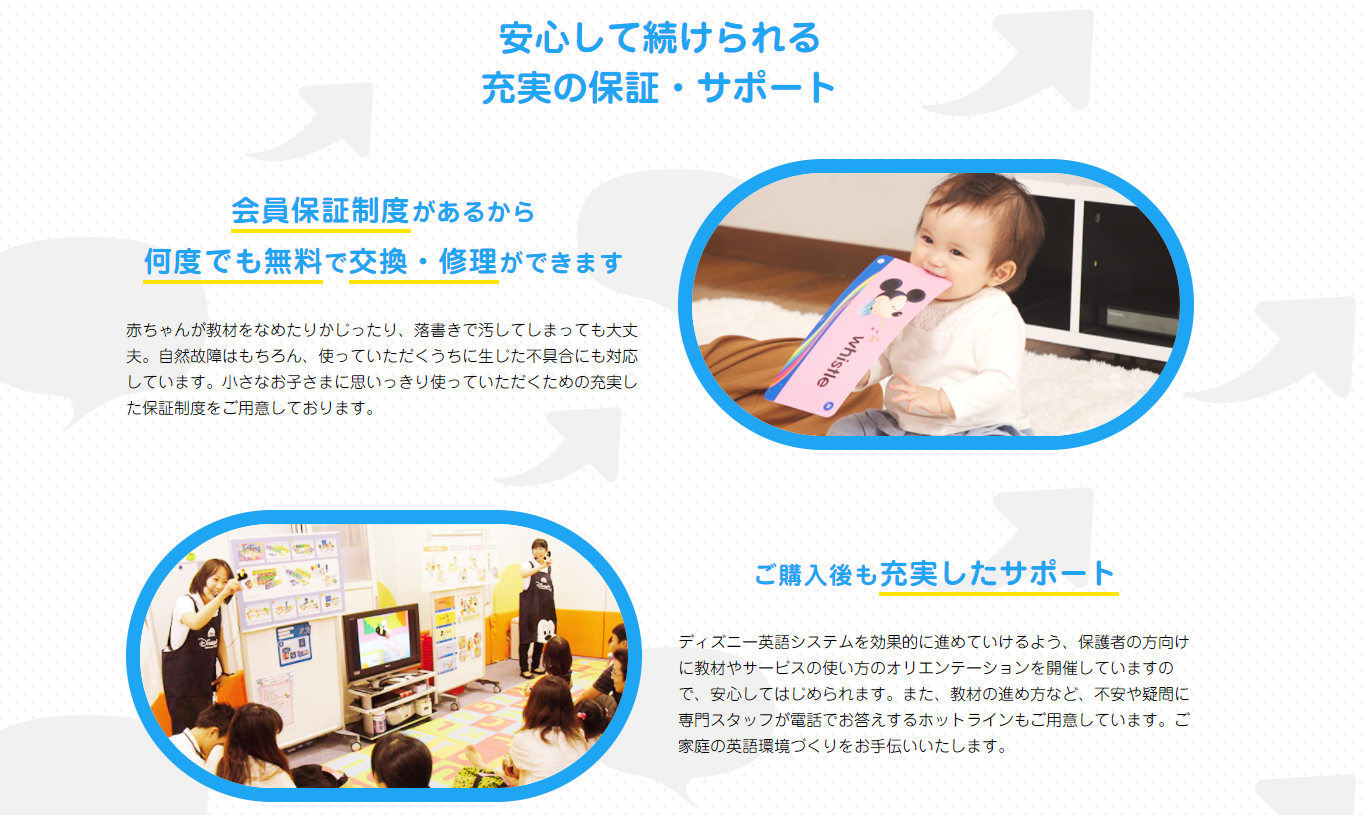 安心して続けられる
充実の保証・サポート

会員保証制度があるから
何度でも無料で交換・修理ができます

赤ちゃんが教材をなめたりかじったり、落書きで汚してしまっても大丈夫。自然故障はもちろん、使っていただくうちに生じた不具合にも対応しています。小さなお子さまに思いっきり使っていただくための充実した保証制度をご用意しております。

whistle

ご購入後も充実したサポート

ディズニー英語システムを効果的に進めていけるよう、保護者の方向けに教材やサービスの使い方のオリエンテーションを開催していますので、安心してはじめられます。また、教材の進め方など、不安や疑問に専門スタッフが電話でお答えするホットラインもご用意しています。ご家庭の英語環境づくりをお手伝いいたします。